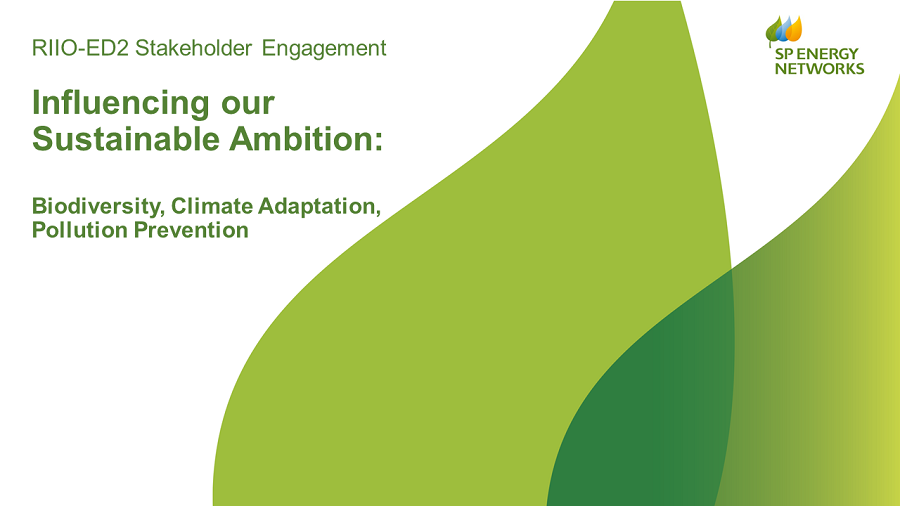 RIIO-ED2 Stakeholder Engagement

SP ENERGY NETWORKS

Influencing our Sustainable Ambition:

Biodiversity, Climate Adaptation, Pollution Prevention